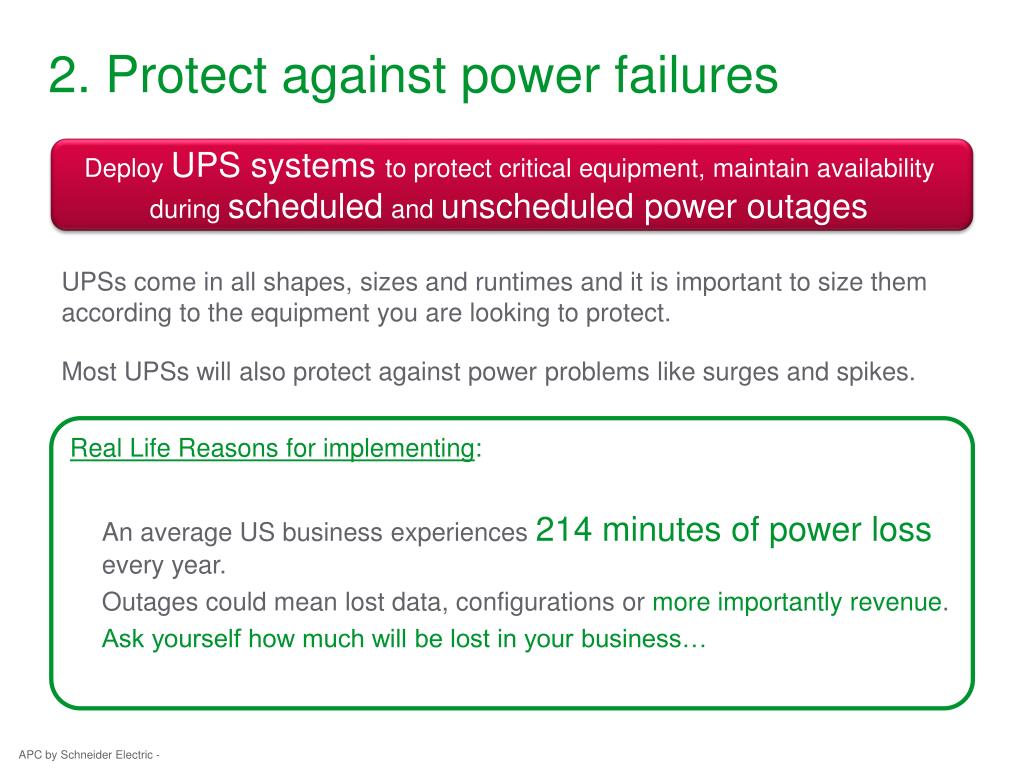 2. Protect against power failures

Deploy UPS systems to protect critical equipment, maintain availability during scheduled and unscheduled power outages

UPSs come in all shapes, sizes and runtimes and it is important to size them according to the equipment you are looking to protect.

Most UPSs will also protect against power problems like surges and spikes.

Real Life Reasons for implementing:

An average US business experiences 214 minutes of power loss every year.

Outages could mean lost data, configurations or more importantly revenue.

Ask yourself how much will be lost in your business…

APC by Schneider Electric -